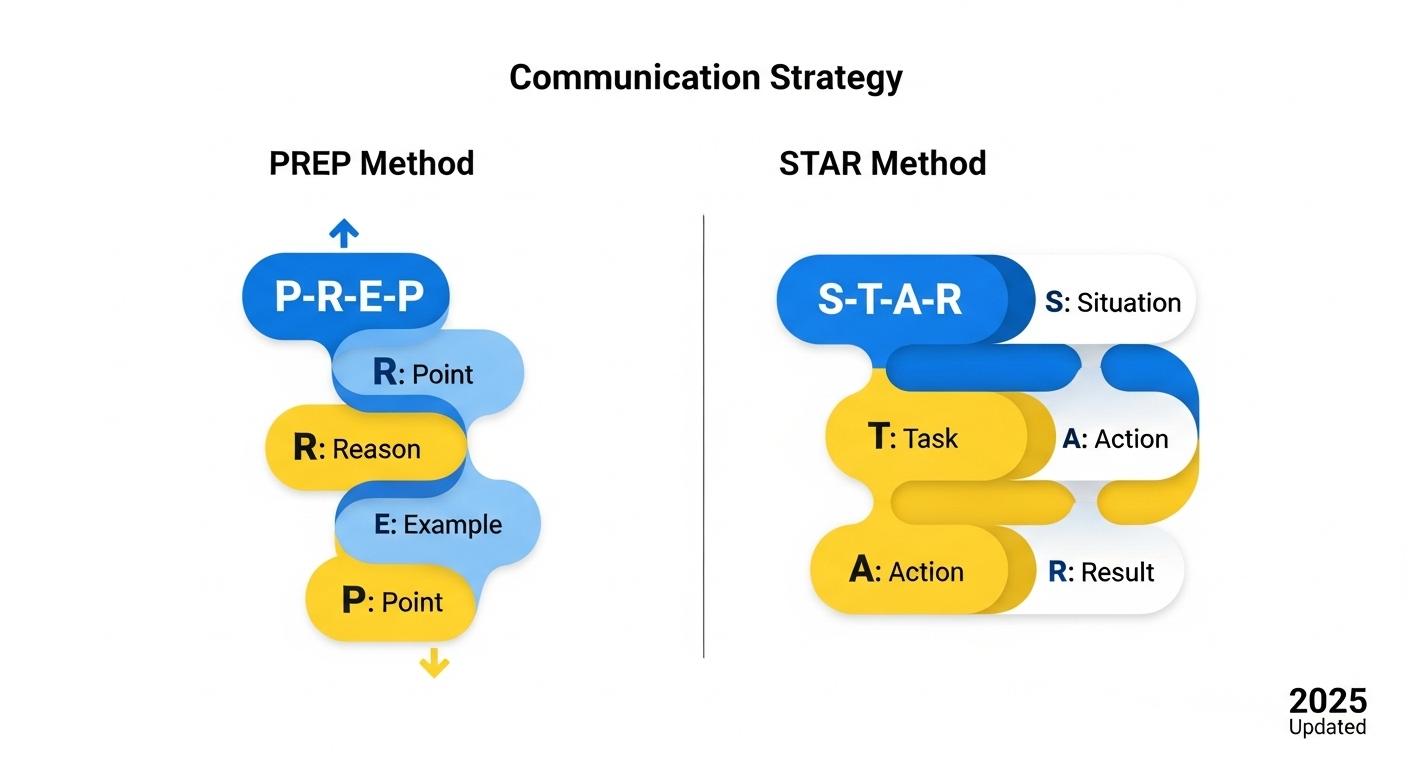 Communication Strategy

PREP Method

P-R-E-P

R: Point

R: Reason

E: Example

P: Point

STAR Method

S-T-A-R

S: Situation

T: Task

A: Action

A: Action

R: Result

2025
Updated